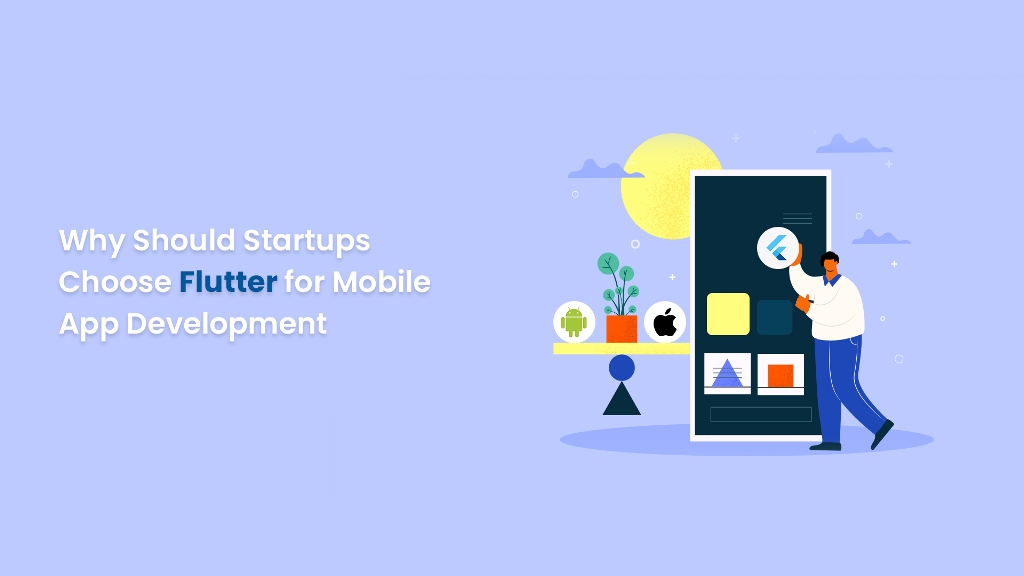 Why Should Startups Choose Flutter for Mobile App Development